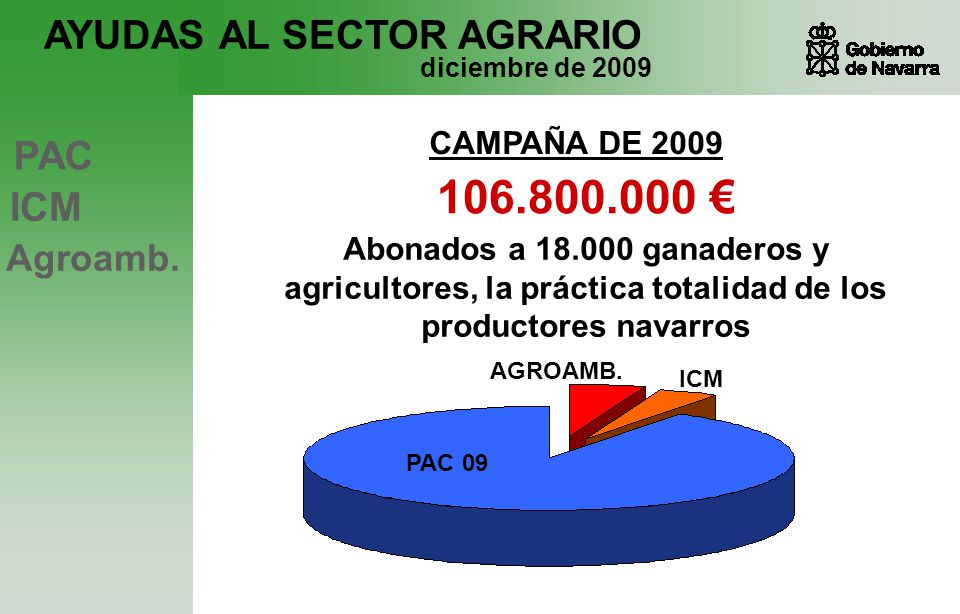 AYUDAS AL SECTOR AGRARIO
diciembre de 2009

Gobierno de Navarra

PAC
ICM
Agroamb.

CAMPAÑA DE 2009

106.800.000 €

Abonados a 18.000 ganaderos y agricultores, la práctica totalidad de los productores navarros

AGROAMB.
ICM
PAC 09